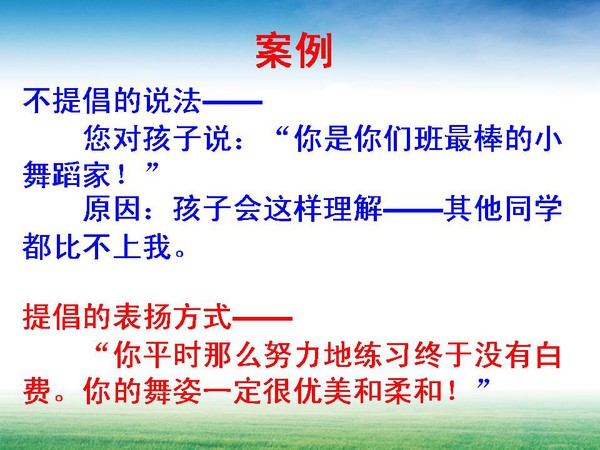 案例

不提倡的说法——

您对孩子说：“你是你们班最棒的小舞蹈家！”

原因：孩子会这样理解——其他同学都比不上我。

提倡的表扬方式——

“你平时那么努力地练习终于没有白费。你的舞姿一定很优美和柔和！”